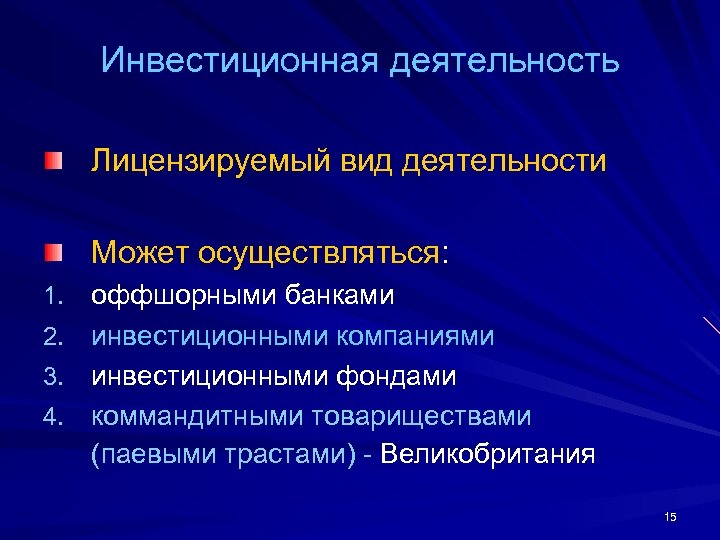 Инвестиционная деятельность

Лицензируемый вид деятельности

Может осуществляться:
1. оффшорными банками
2. инвестиционными компаниями
3. инвестиционными фондами
4. коммандитными товариществами (паевыми трастами) - Великобритания

15